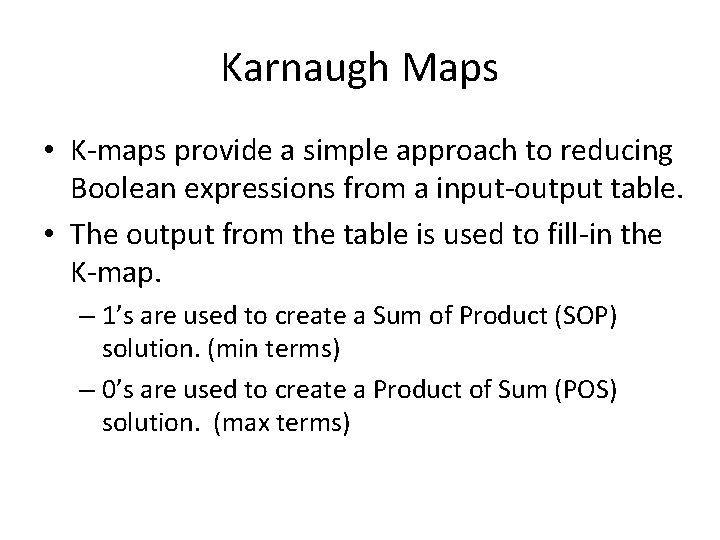 Karnaugh Maps

• K-maps provide a simple approach to reducing Boolean expressions from a input-output table.

• The output from the table is used to fill-in the K-map.

– 1's are used to create a Sum of Product (SOP) solution. (min terms)

– 0's are used to create a Product of Sum (POS) solution. (max terms)